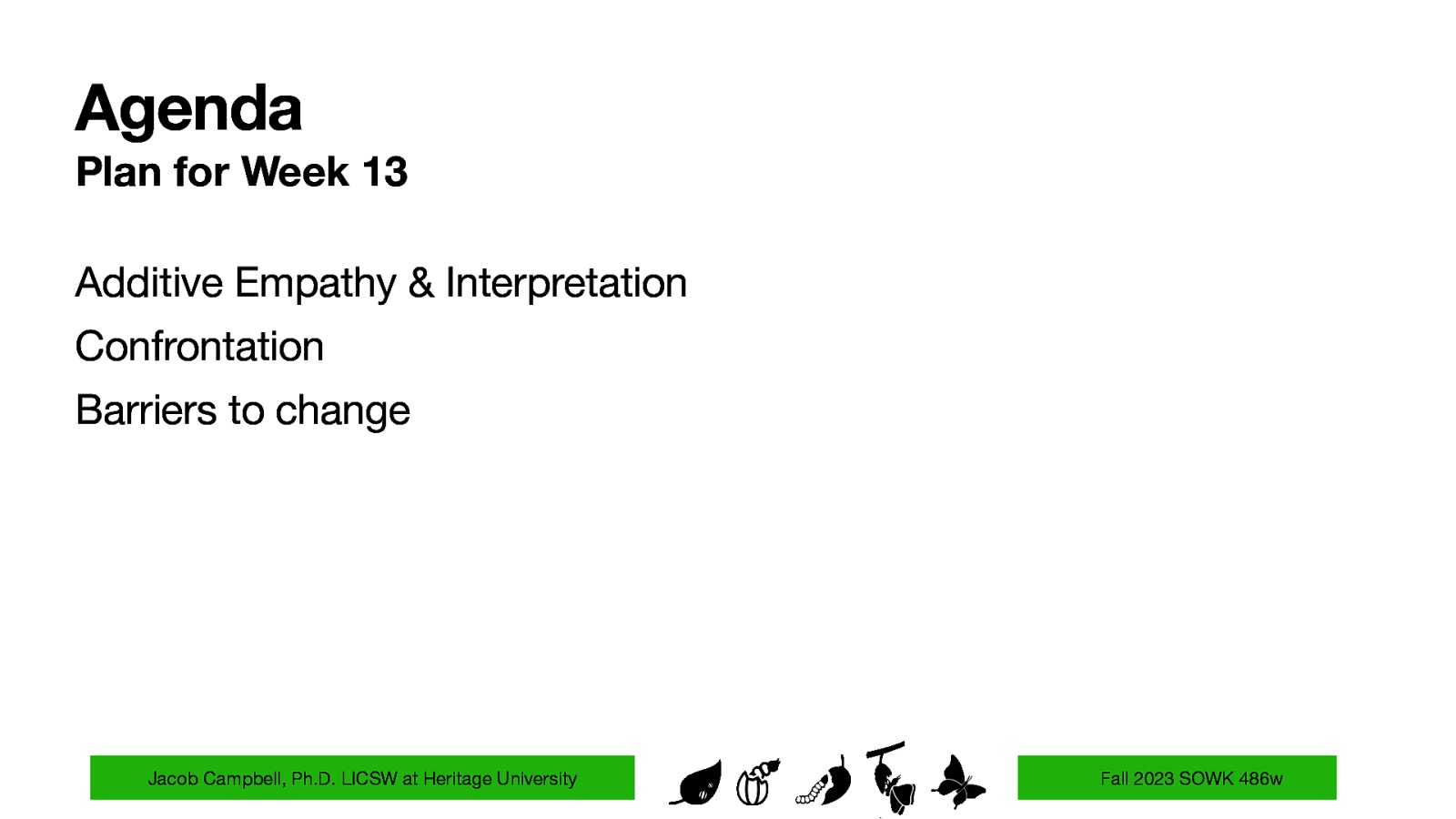 Agenda
Plan for Week 13

Additive Empathy & Interpretation

Confrontation

Barriers to change

Jacob Campbell, Ph.D. LICSW at Heritage University

Fall 2023 SOWK 486w